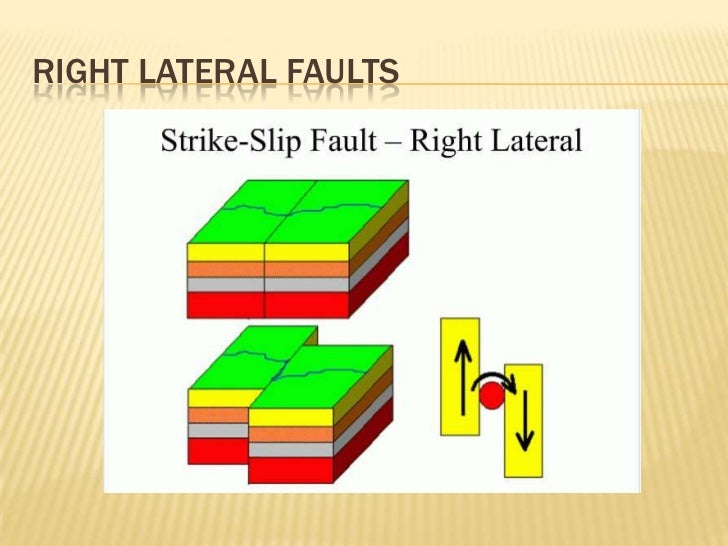 RIGHT LATERAL FAULTS

Strike-Slip Fault – Right Lateral